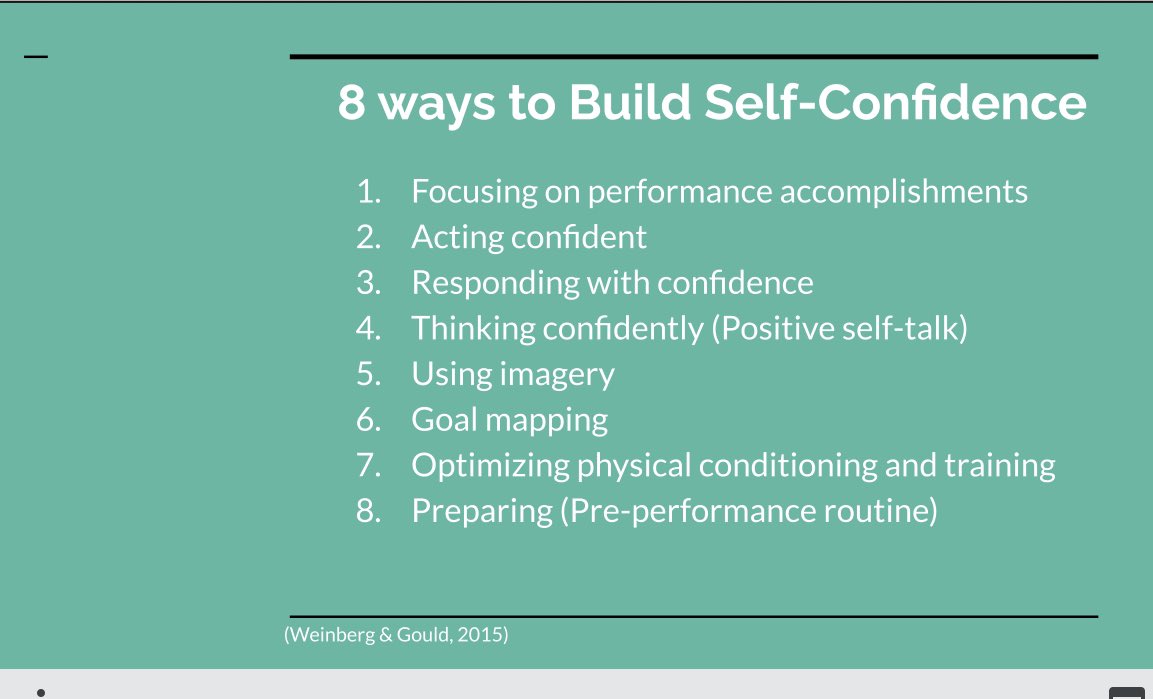 8 ways to Build Self-Confidence

1. Focusing on performance accomplishments
2. Acting confident
3. Responding with confidence
4. Thinking confidently (Positive self-talk)
5. Using imagery
6. Goal mapping
7. Optimizing physical conditioning and training
8. Preparing (Pre-performance routine)

(Weinberg & Gould, 2015)